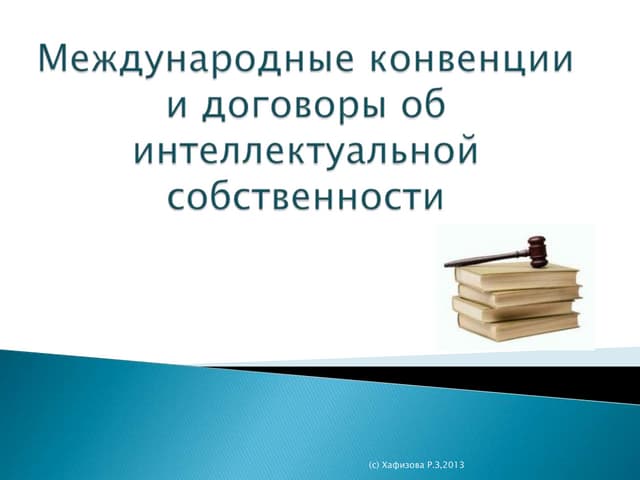 Международные конвенции и договоры об интеллектуальной собственности

(с) Хафизова Р.З,2013